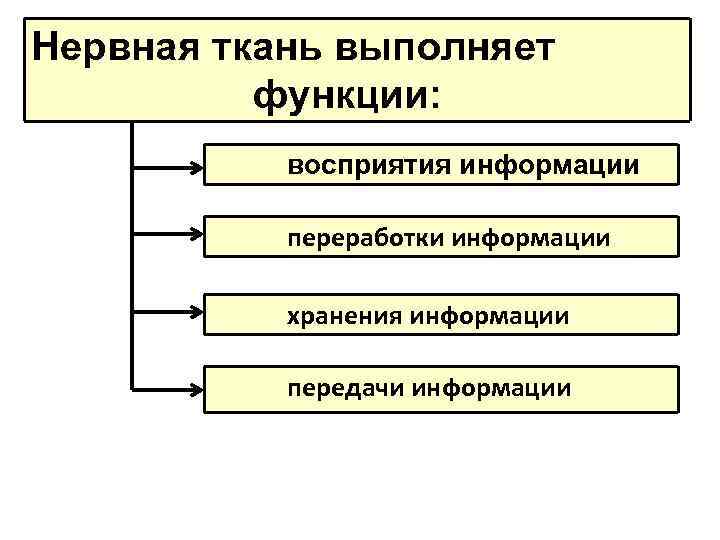 Нервная ткань выполняет функции:

восприятия информации

переработки информации

хранения информации

передачи информации